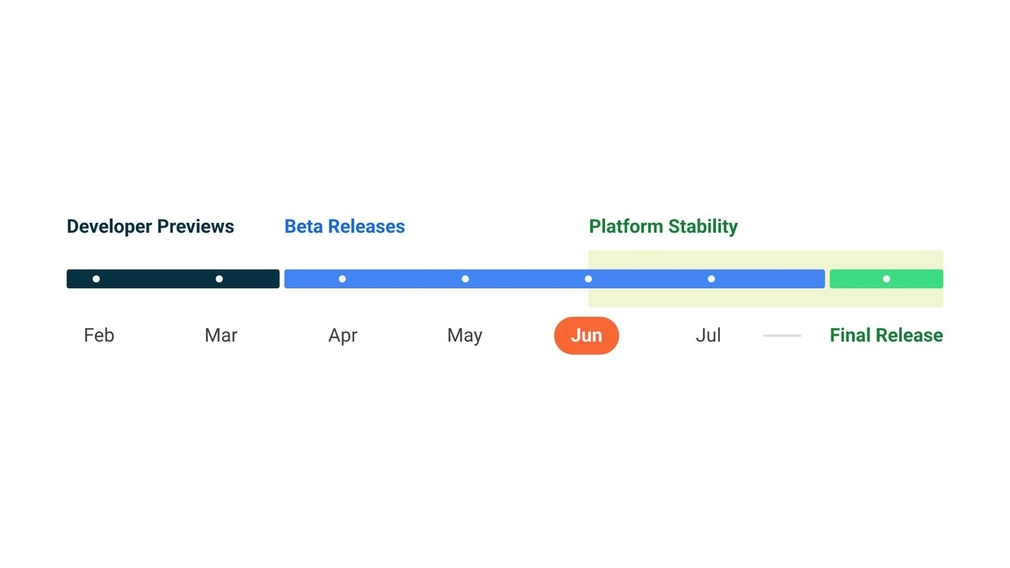 Developer Previews Beta Releases Platform Stability

Feb Mar Apr May Jun Jul Final Release